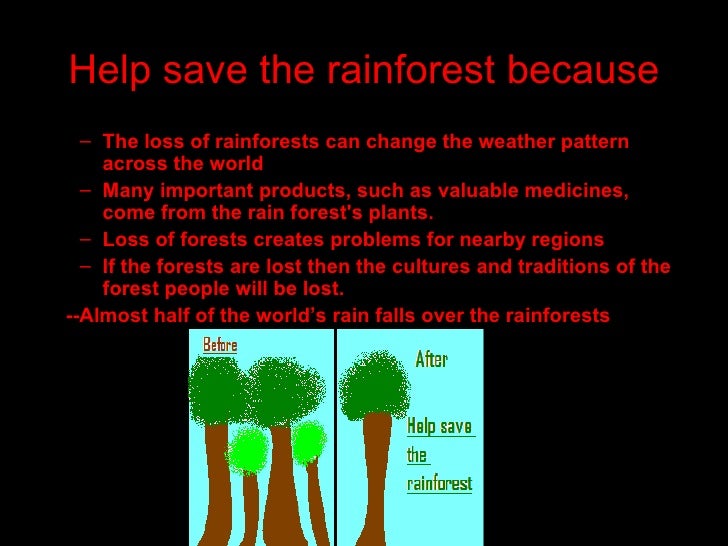 Help save the rainforest because

– The loss of rainforests can change the weather pattern across the world
– Many important products, such as valuable medicines, come from the rain forest's plants.
– Loss of forests creates problems for nearby regions
– If the forests are lost then the cultures and traditions of the forest people will be lost.

--Almost half of the world's rain falls over the rainforests

Before

After

Help save the rainforest